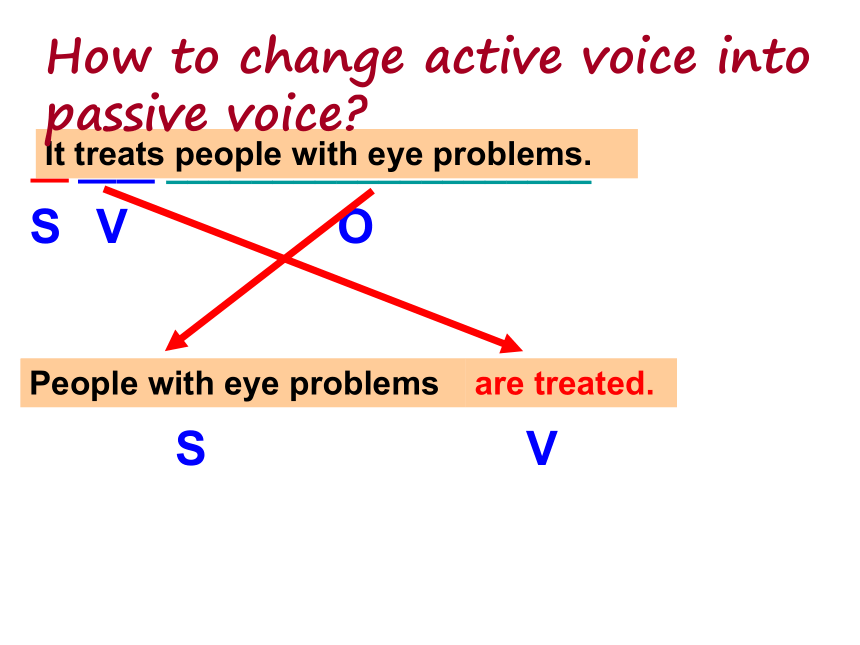 How to change active voice into passive voice?

It treats people with eye problems.

S V O

People with eye problems are treated.

S V